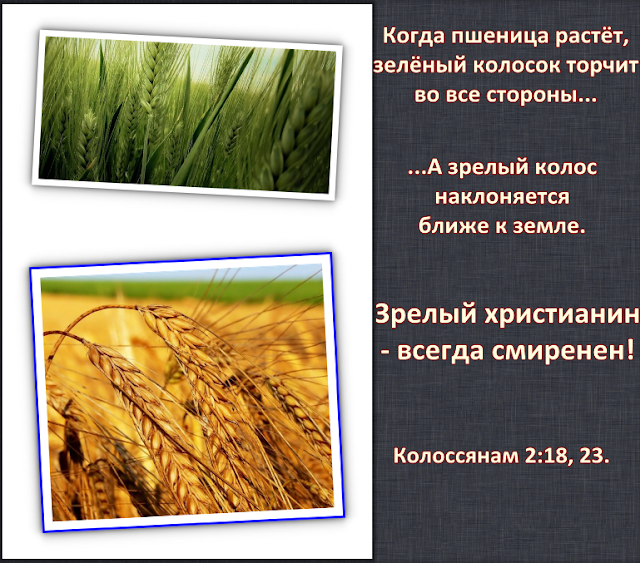 Когда пшеница растёт, зелёный колосок торчит во все стороны...

...А зрелый колос наклоняется ближе к земле.

Зрелый христианин - всегда смиренен!

Колоссянам 2:18, 23.